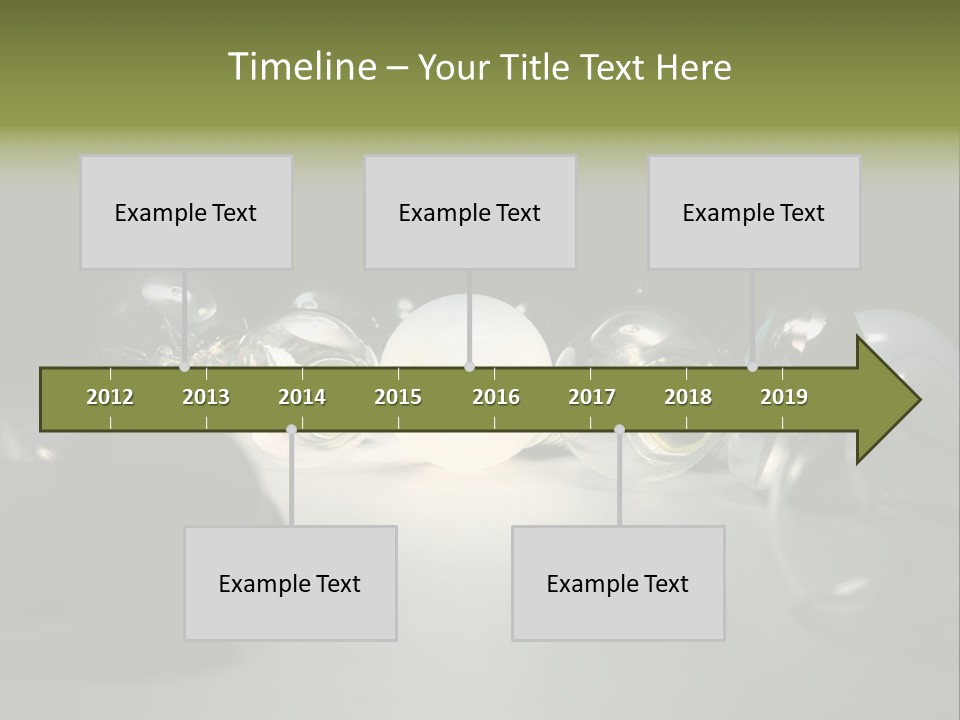 Timeline – Your Title Text Here

Example Text

Example Text

Example Text

2012 2013 2014 2015 2016 2017 2018 2019

Example Text

Example Text